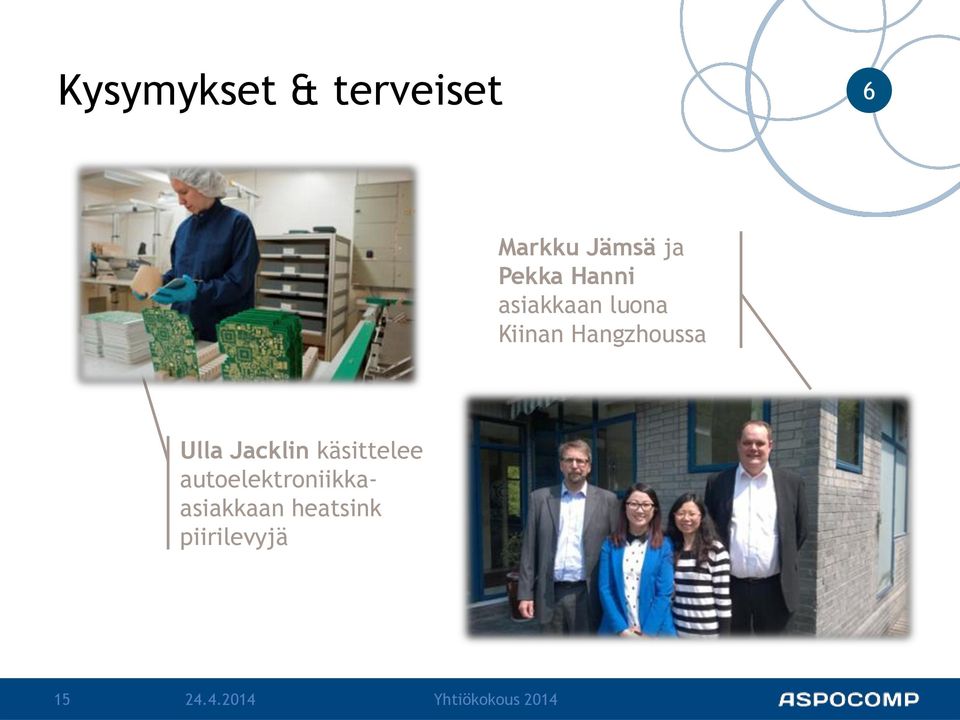 Kysymykset & terveiset

6

Markku Jämsä ja Pekka Hanni asiakkaan luona Kiinan Hangzhoussa

Ulla Jacklin käsittelee autoelektroniikka-asiakkaan heatsink piirilevyjä

15 24.4.2014 Yhtiökokous 2014 ASPOCOMP